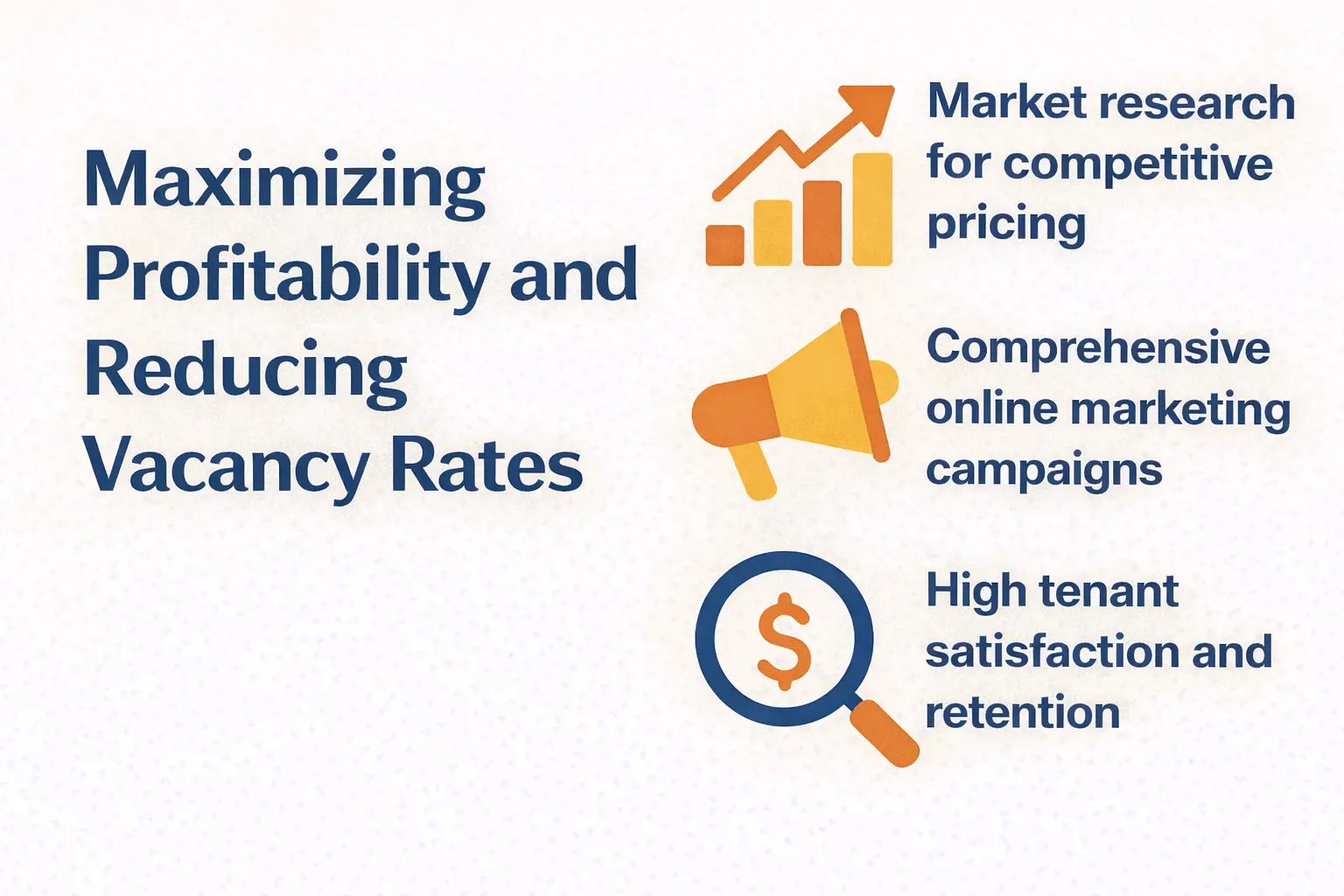 Maximizing Profitability and Reducing Vacancy Rates

Market research for competitive pricing

Comprehensive online marketing campaigns

$

High tenant satisfaction and retention